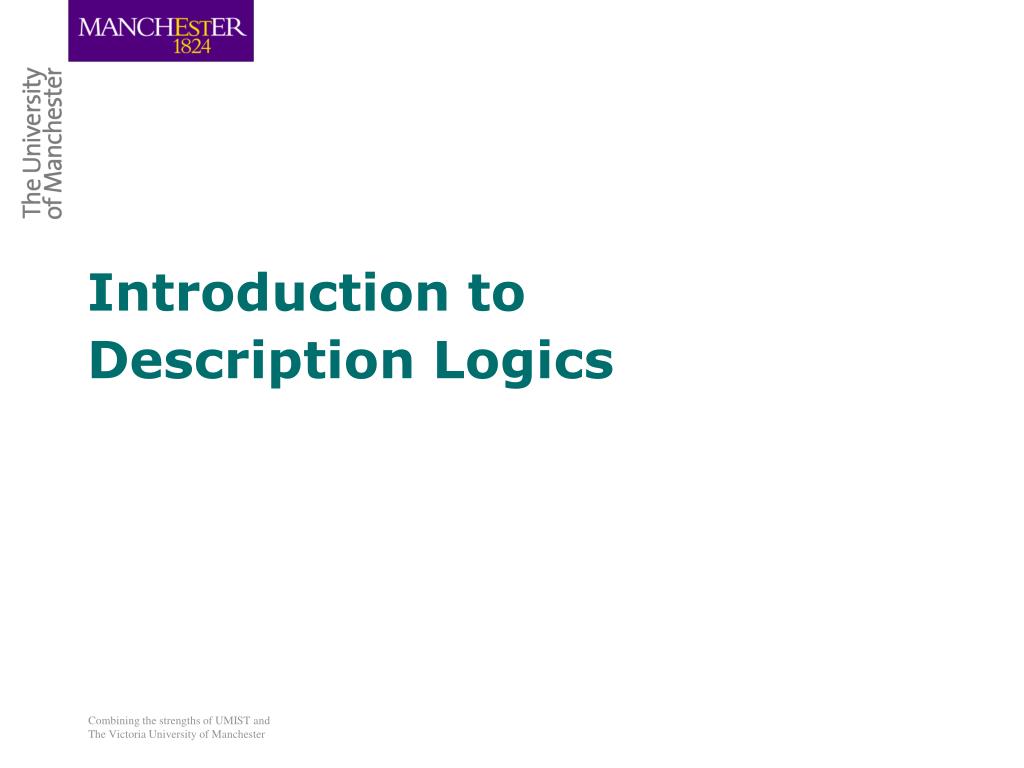 MANCHESTER
1824

The University
of Manchester

Introduction to
Description Logics

Combining the strengths of UMIST and
The Victoria University of Manchester